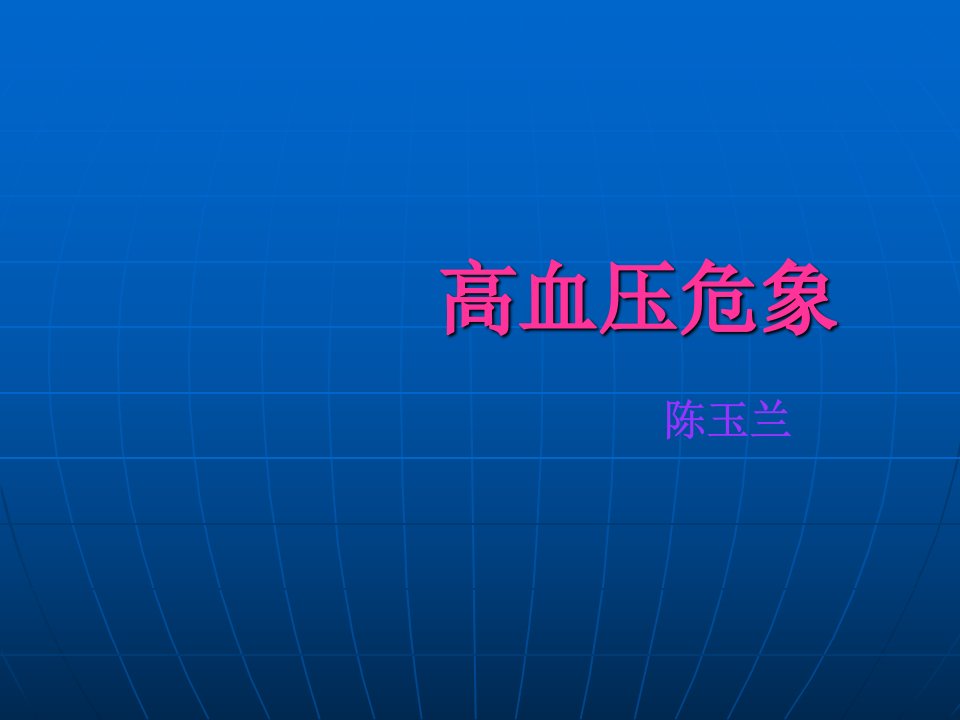 高血压危象

陈玉兰